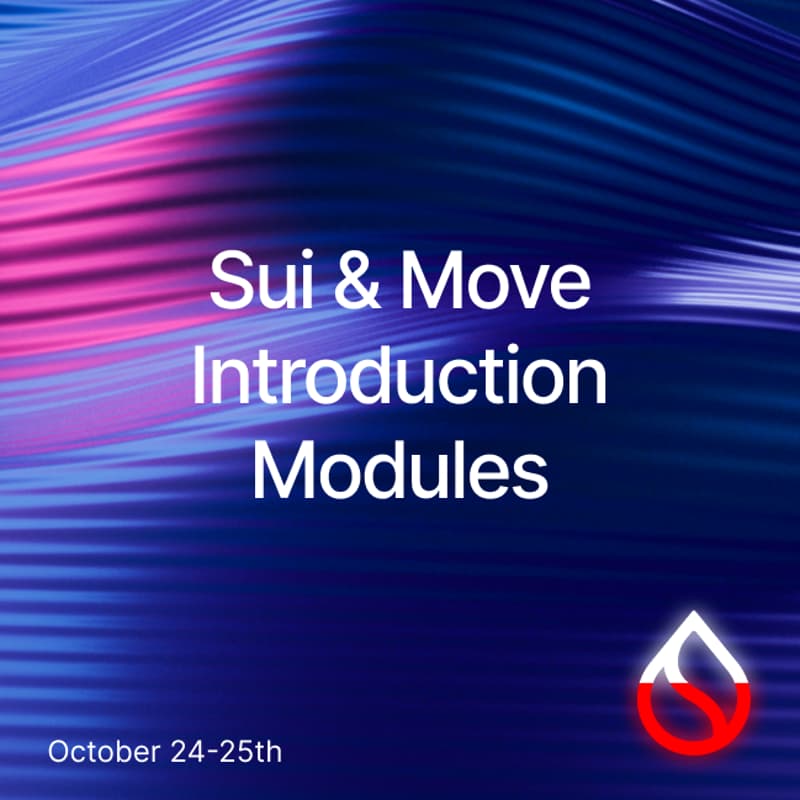 Sui & Move Introduction Modules

October 24-25th